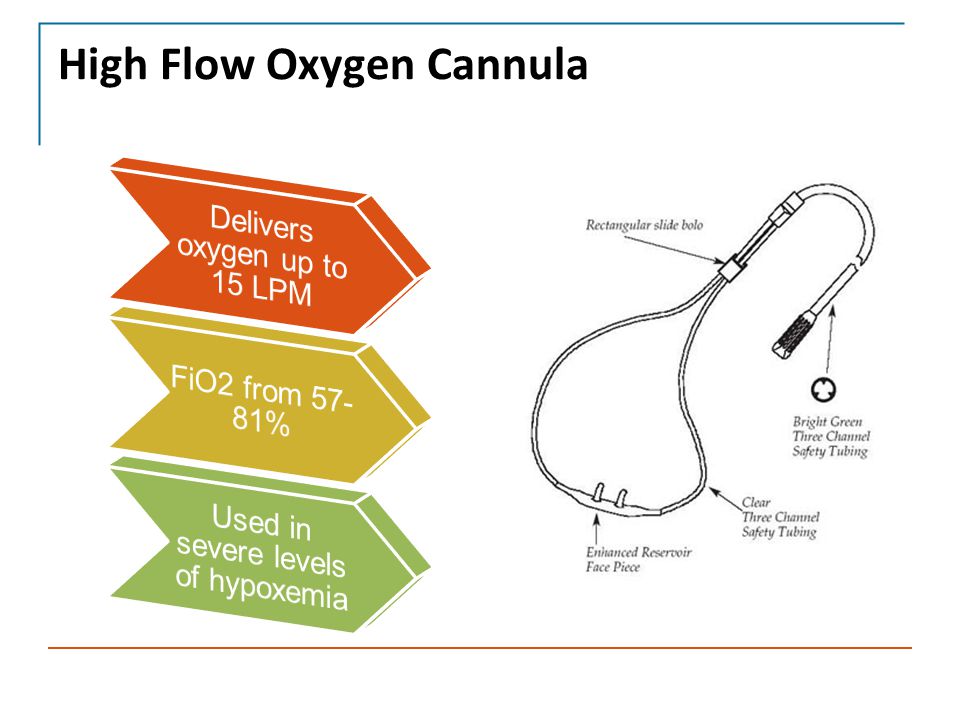 High Flow Oxygen Cannula

Delivers oxygen up to 15 LPM

FiO2 from 57-81%

Used in severe levels of hypoxemia

Rectangular slide bolo

Bright Green Three Channel Safety Tubing

Clear Three Channel Safety Tubing

Enhanced Reservoir Face Piece